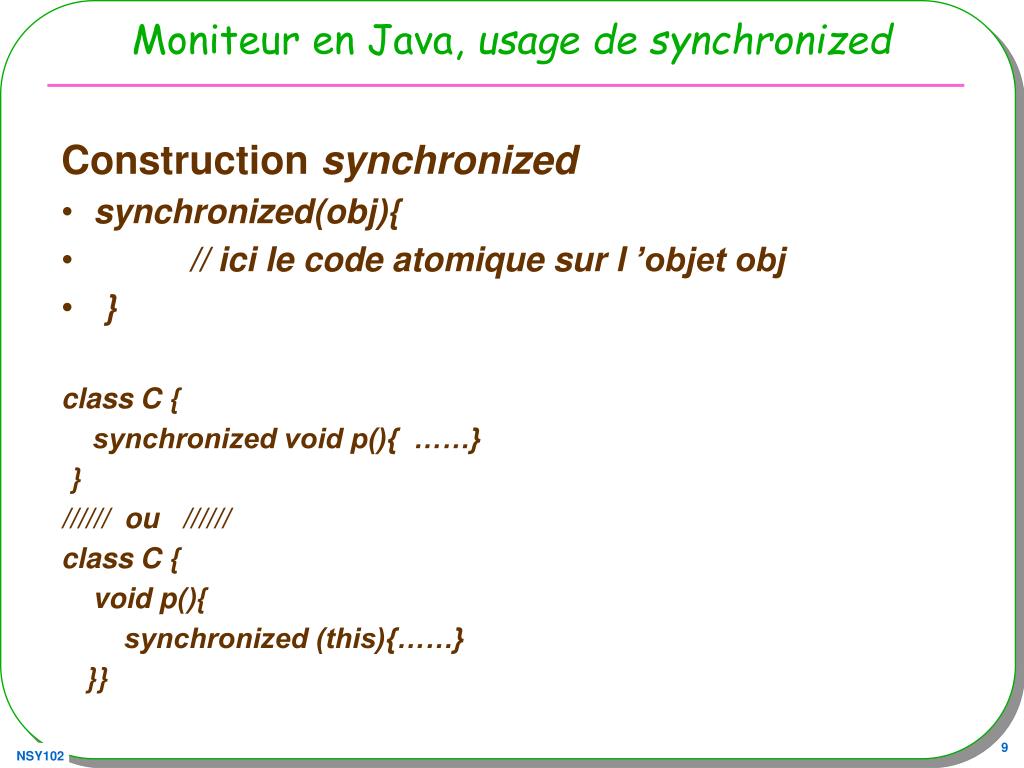 Moniteur en Java, usage de synchronized

Construction synchronized
• synchronized(obj){
• // ici le code atomique sur l 'objet obj
• }

class C {
synchronized void p(){ ……}
}
////// ou //////
class C {
void p(){
synchronized (this){……}
}}

NSY102

9